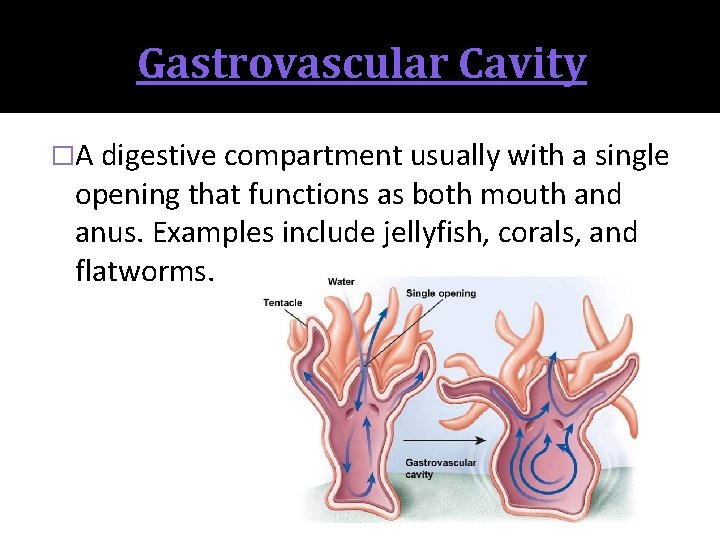 Gastrovascular Cavity

□A digestive compartment usually with a single opening that functions as both mouth and anus. Examples include jellyfish, corals, and flatworms.

Water
Tentacle
Single opening
Gastrovascular cavity